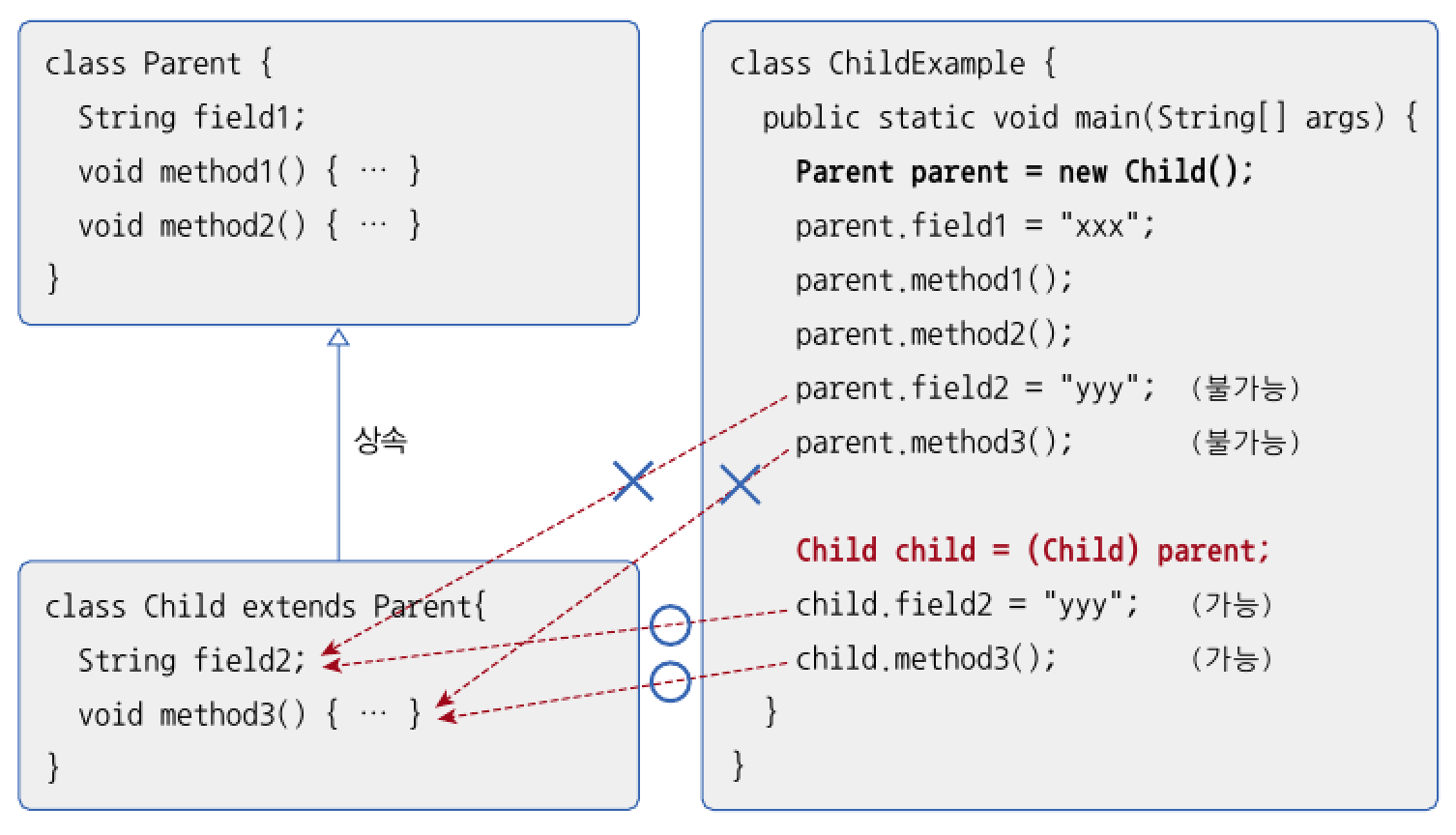 class Parent {
String field1;
void method1() { … }
void method2() { … }
}

상속

class Child extends Parent{
String field2;
void method3() { … }
}

class ChildExample {
public static void main(String[] args) {
Parent parent = new Child();
parent.field1 = "xxx";
parent.method1();
parent.method2();
parent.field2 = "yyy"; (불가능)
parent.method3(); (불가능)

Child child = (Child) parent;
child.field2 = "yyy"; (가능)
child.method3(); (가능)
}
}